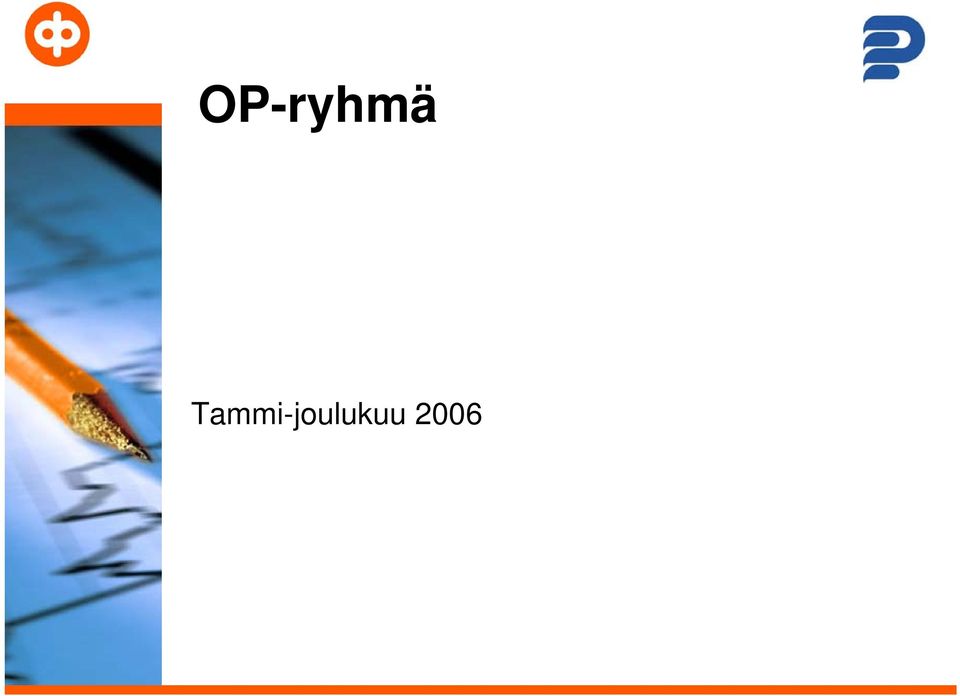 OP-ryhmä

Tammi-joulukuu 2006